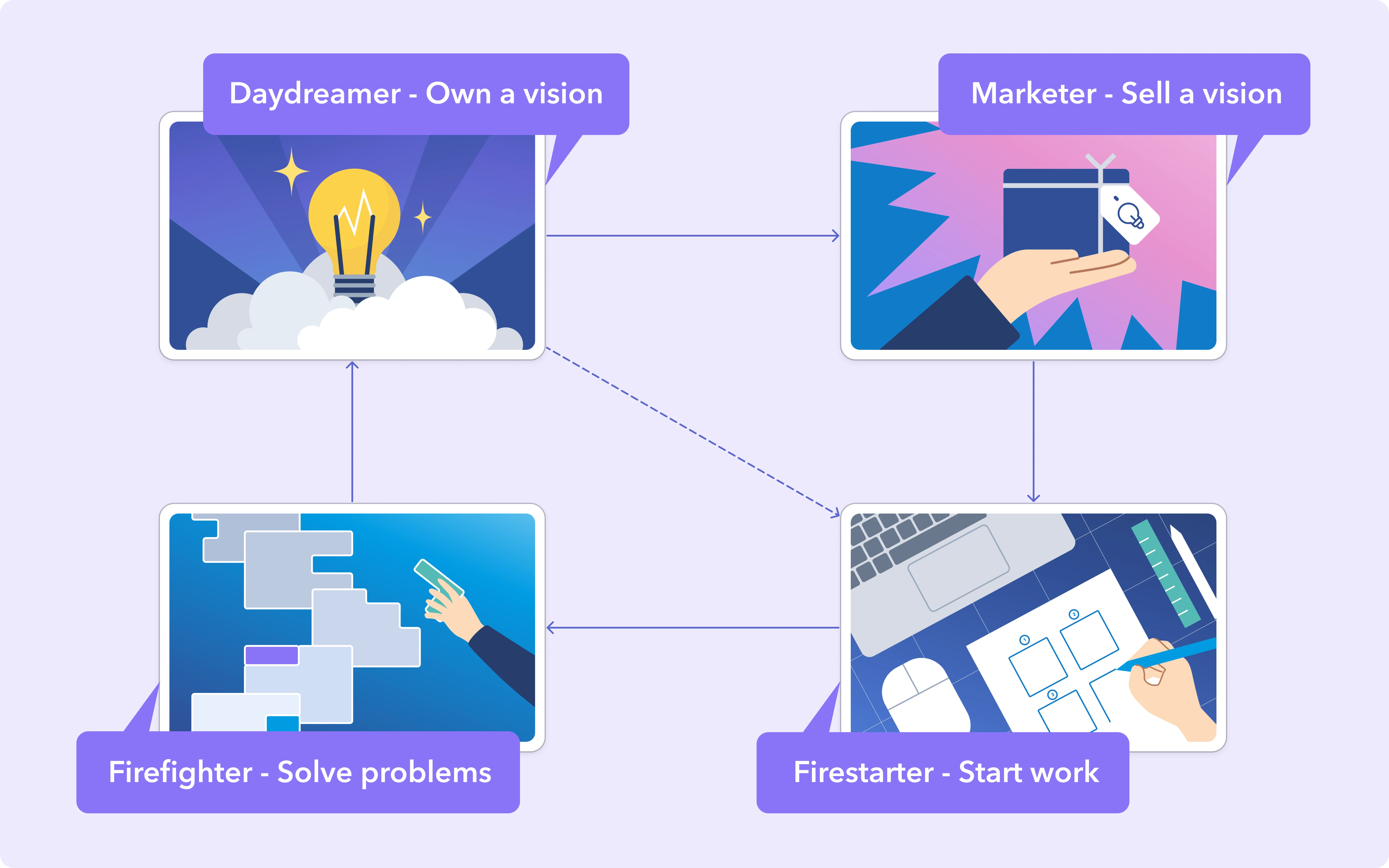 Daydreamer - Own a vision

Marketer - Sell a vision

Firefighter - Solve problems

Firestarter - Start work